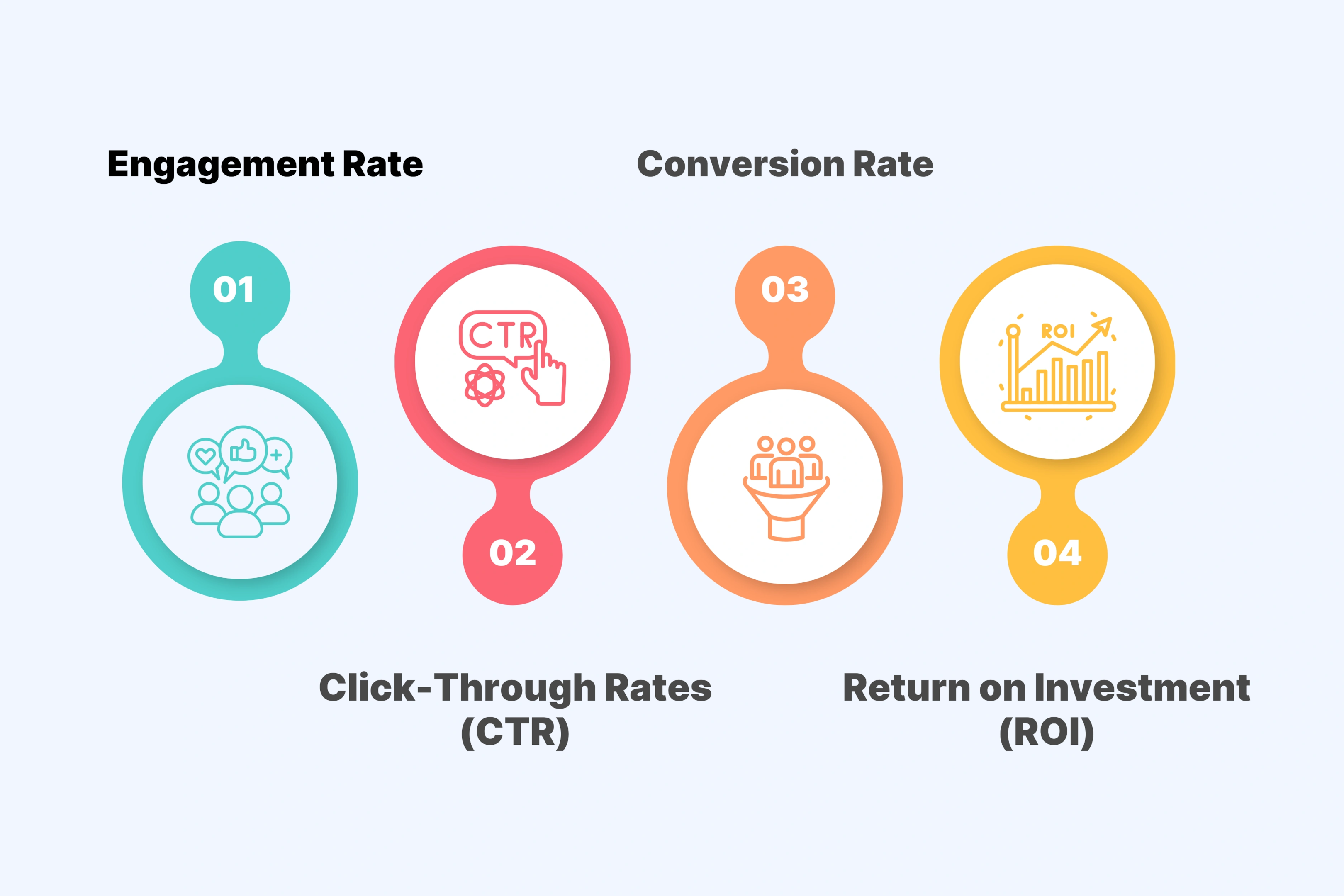 Engagement Rate

01

CTR

02

Click-Through Rates (CTR)

Conversion Rate

03

ROI

04

Return on Investment (ROI)